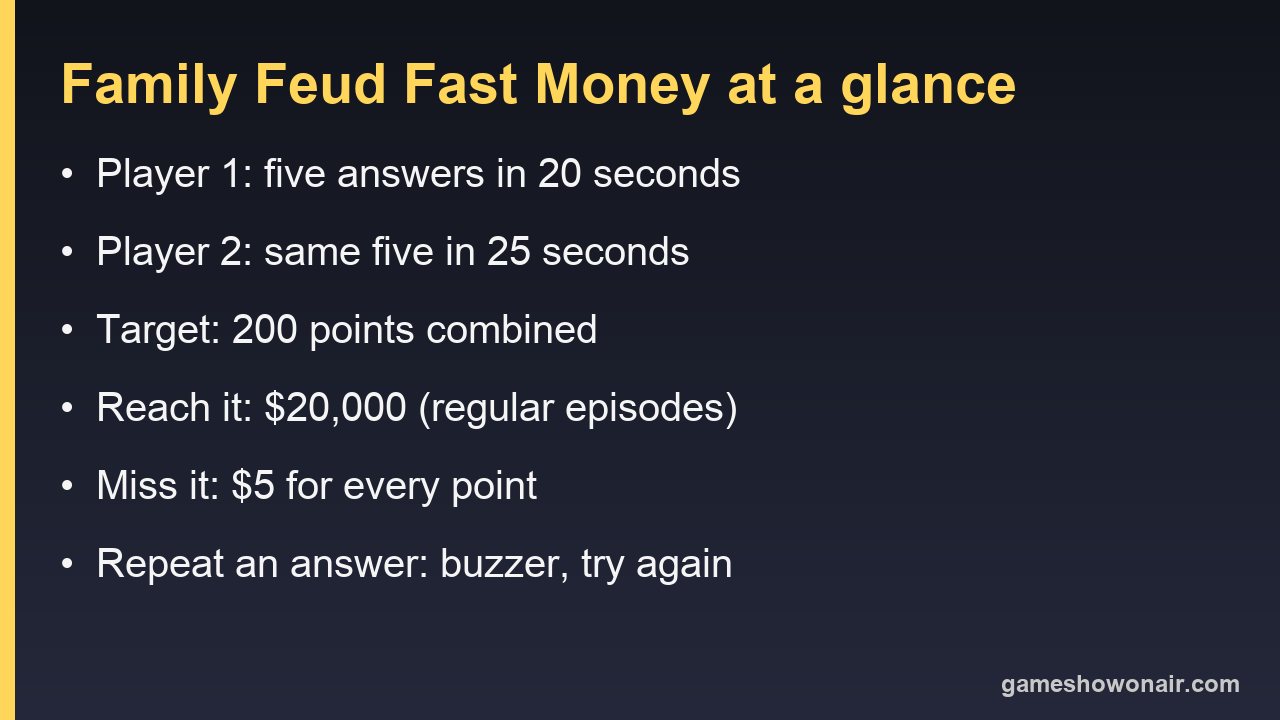 Family Feud Fast Money at a glance

• Player 1: five answers in 20 seconds

• Player 2: same five in 25 seconds

• Target: 200 points combined

• Reach it: $20,000 (regular episodes)

• Miss it: $5 for every point

• Repeat an answer: buzzer, try again

gameshowonair.com